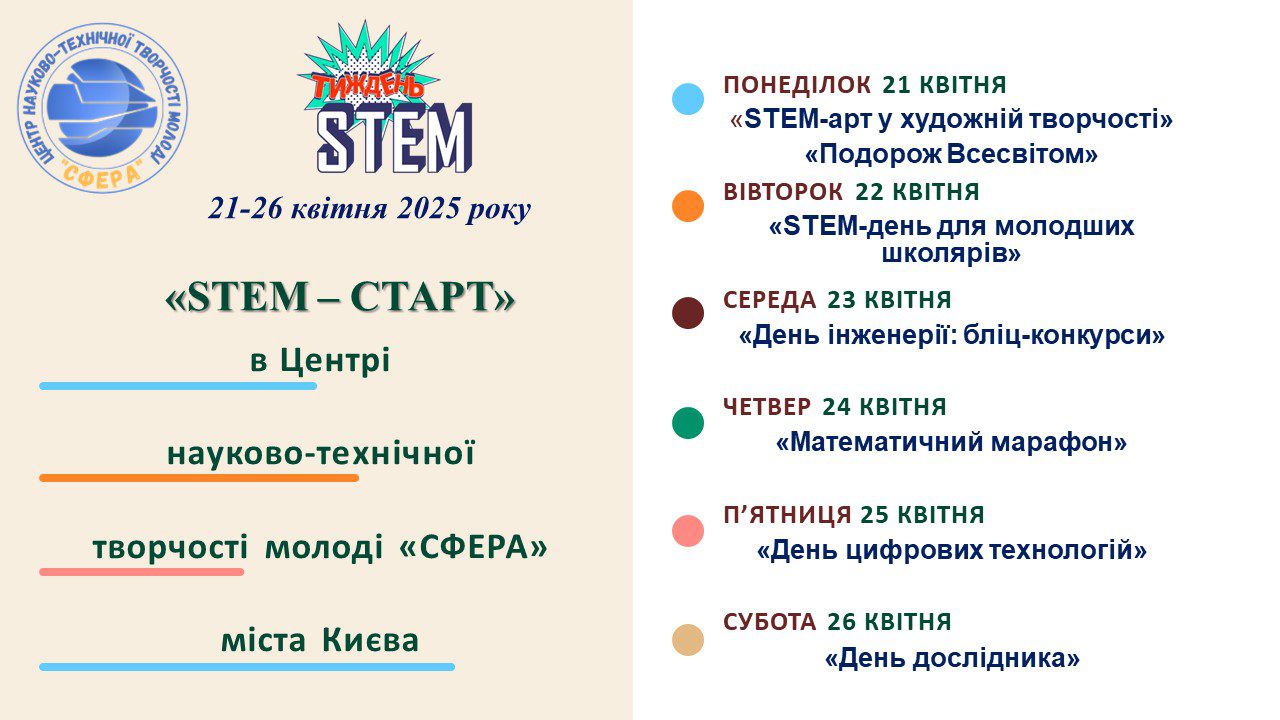 ЦЕНТР НАУКОВО-ТЕХНІЧНОЇ ТВОРЧОСТІ МОЛОДІ "СФЕРА"

ТИЖДЕНЬ STEM

21-26 квітня 2025 року

«STEM – СТАРТ»

в Центрі

науково-технічної

творчості молоді «СФЕРА»

міста Києва

ПОНЕДІЛОК 21 КВІТНЯ
«STEM-арт у художній творчості»
«Подорож Всесвітом»

ВІВТОРОК 22 КВІТНЯ
«STEM-день для молодших школярів»

СЕРЕДА 23 КВІТНЯ
«День інженерії: бліц-конкурси»

ЧЕТВЕР 24 КВІТНЯ
«Математичний марафон»

П’ЯТНИЦЯ 25 КВІТНЯ
«День цифрових технологій»

СУБОТА 26 КВІТНЯ
«День дослідника»